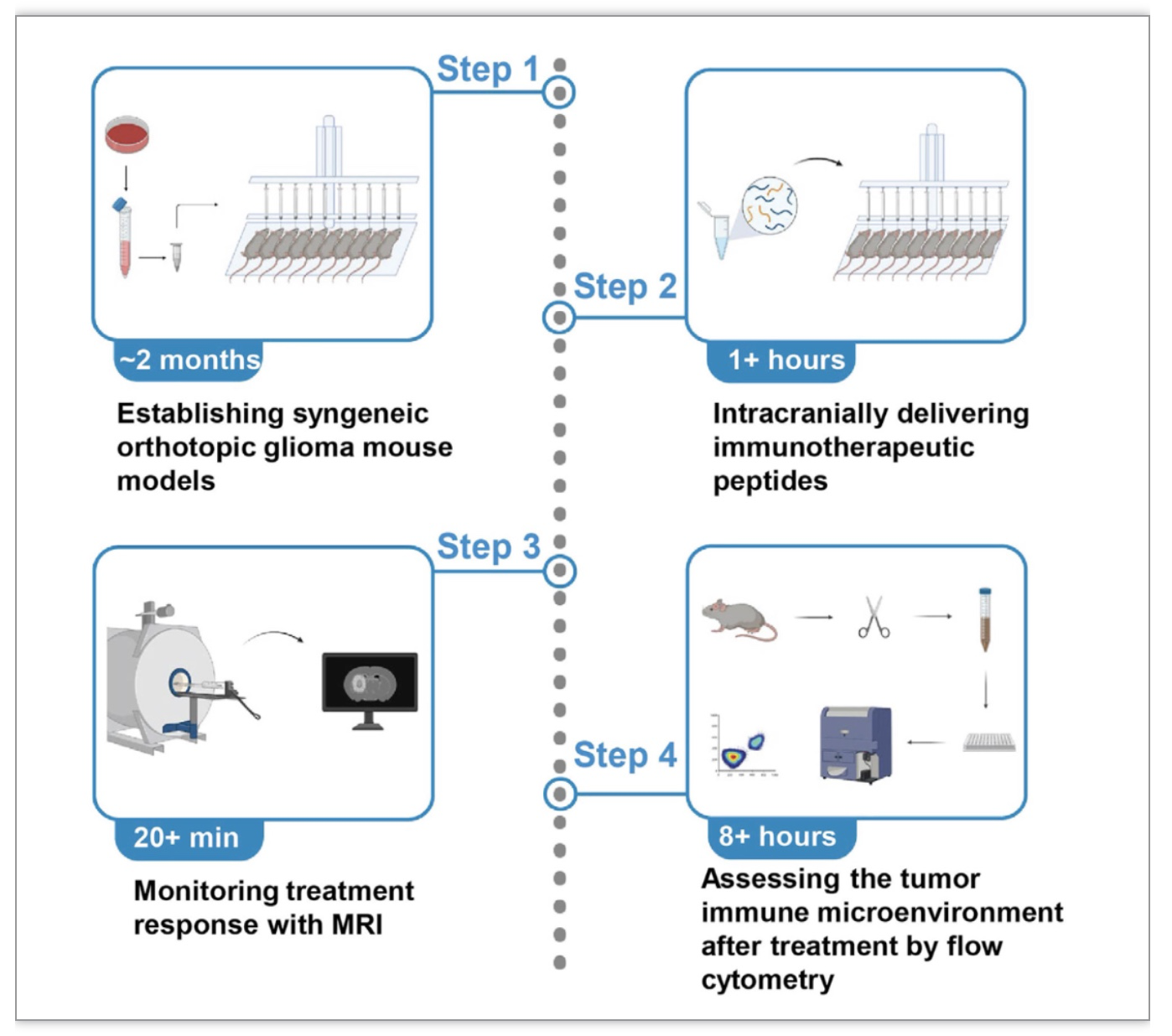 Step 1

~2 months

Establishing syngeneic orthotopic glioma mouse models

Step 2

1+ hours

Intracranially delivering immunotherapeutic peptides

Step 3

20+ min

Monitoring treatment response with MRI

Step 4

8+ hours

Assessing the tumor immune microenvironment after treatment by flow cytometry